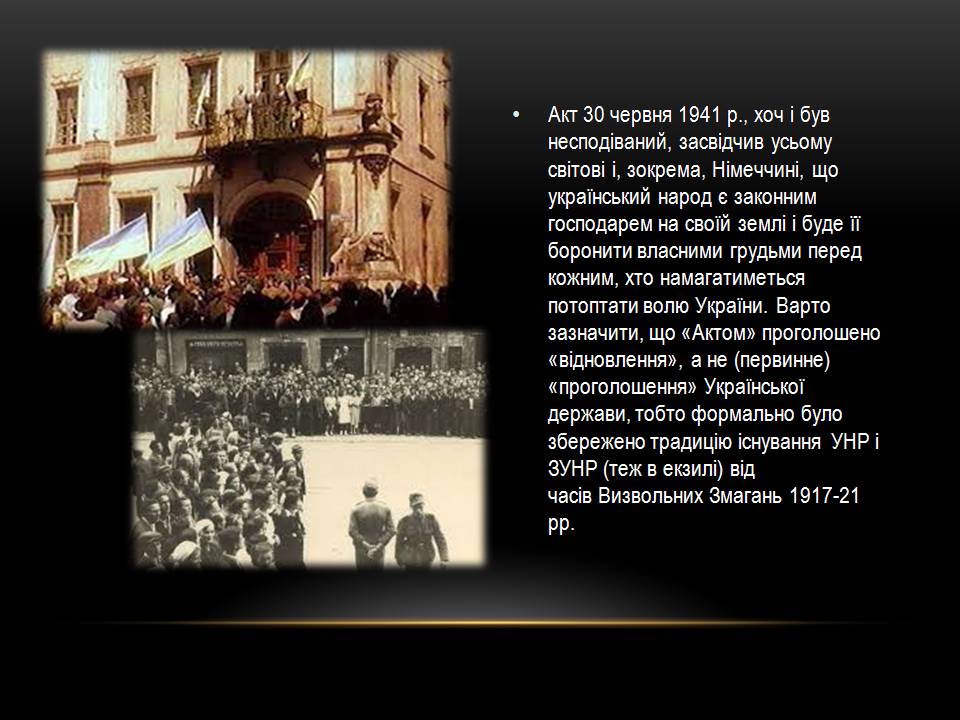 • Акт 30 червня 1941 р., хоч і був несподіваний, засвідчив усьому світові і, зокрема, Німеччині, що український народ є законним господарем на своїй землі і буде її боронити власними грудьми перед кожним, хто намагатиметься потоптати волю України. Варто зазначити, що «Актом» проголошено «відновлення», а не (первинне) «проголошення» Української держави, тобто формально було збережено традицію існування УНР і ЗУНР (теж в екзилі) від часів Визвольних Змагань 1917-21 рр.